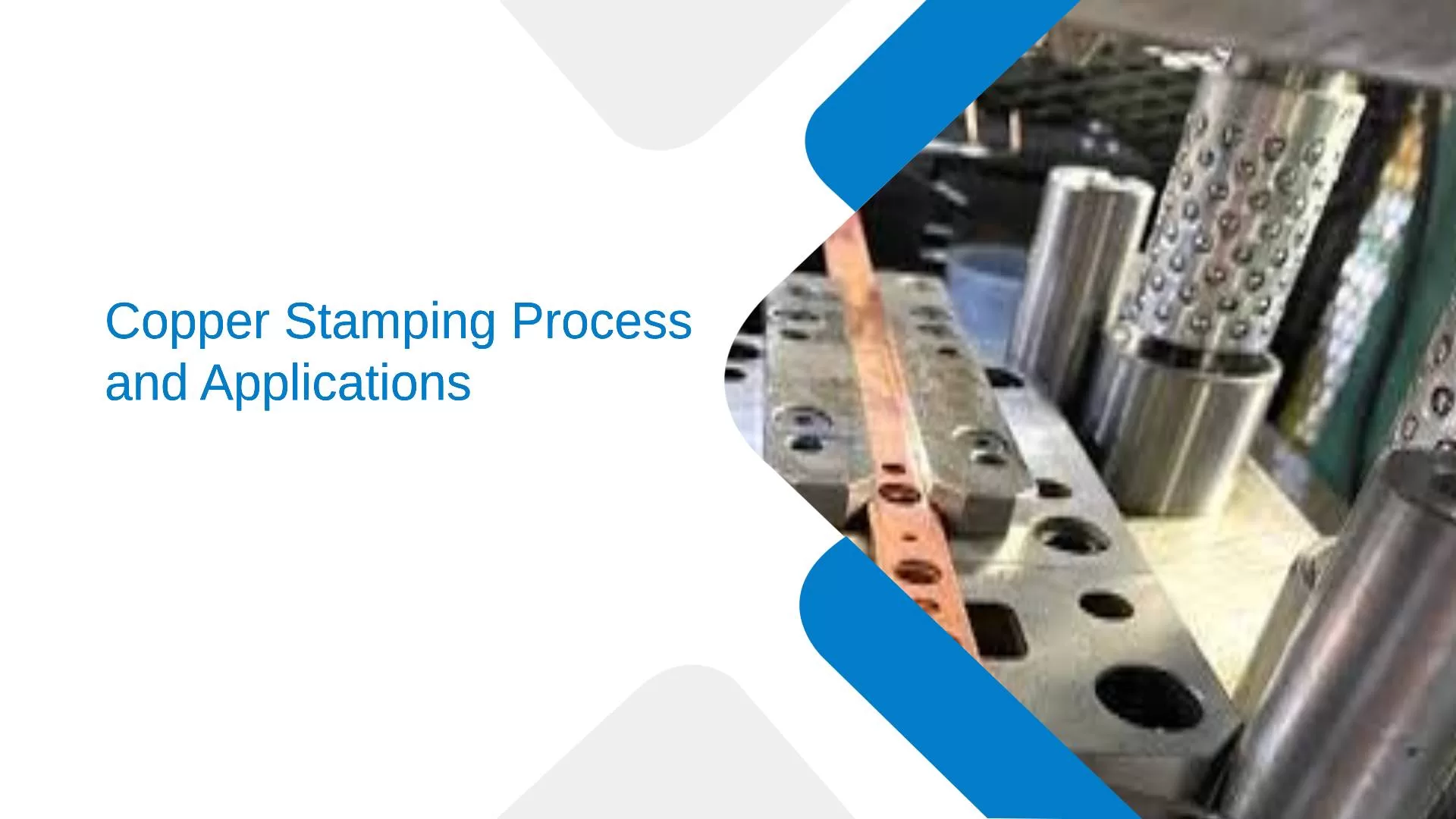 Copper Stamping Process and Applications